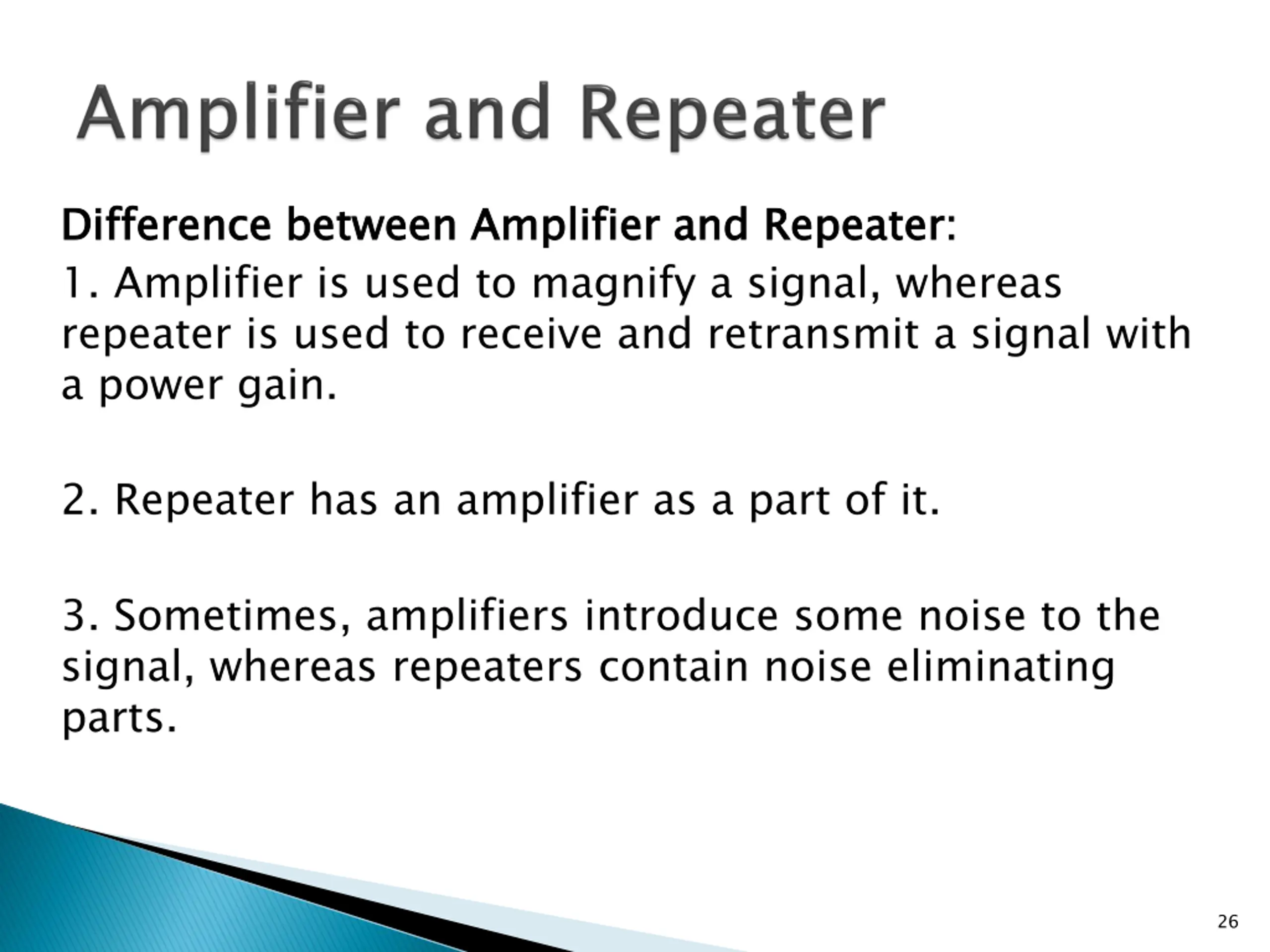 Amplifier and Repeater

Difference between Amplifier and Repeater:

1. Amplifier is used to magnify a signal, whereas repeater is used to receive and retransmit a signal with a power gain.

2. Repeater has an amplifier as a part of it.

3. Sometimes, amplifiers introduce some noise to the signal, whereas repeaters contain noise eliminating parts.

26